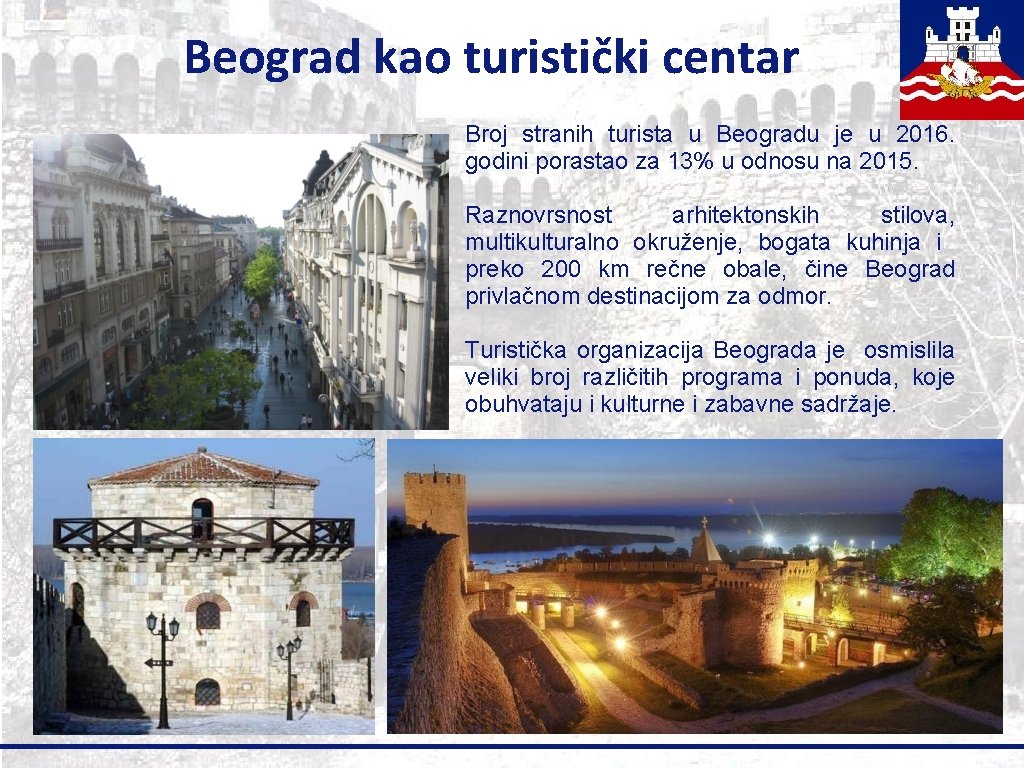 Beograd kao turistički centar

Broj stranih turista u Beogradu je u 2016. godini porastao za 13% u odnosu na 2015.

Raznovrsnost arhitektonskih stilova, multikulturalno okruženje, bogata kuhinja i preko 200 km rečne obale, čine Beograd privlačnom destinacijom za odmor.

Turistička organizacija Beograda je osmislila veliki broj različitih programa i ponuda, koje obuhvataju i kulturne i zabavne sadržaje.